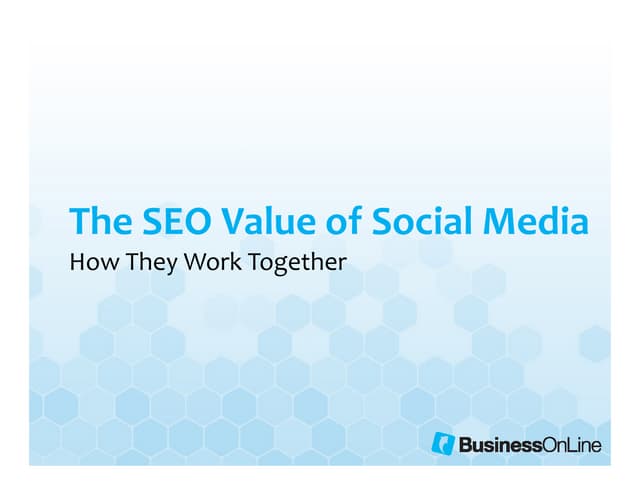 The SEO Value of Social Media

How They Work Together

BusinessOnLine